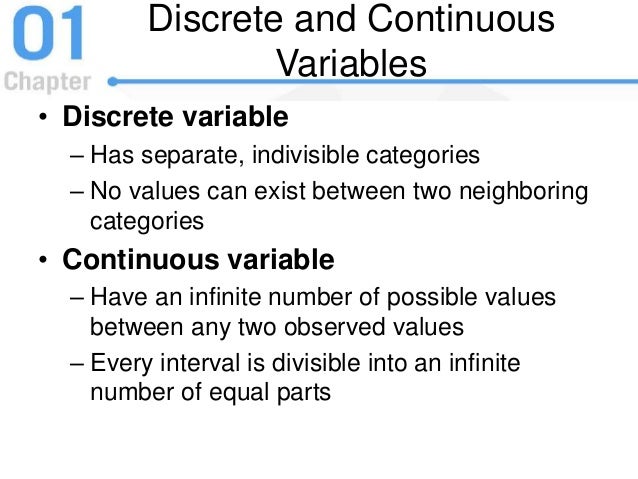 01
Chapter

Discrete and Continuous Variables

• Discrete variable
– Has separate, indivisible categories
– No values can exist between two neighboring categories
• Continuous variable
– Have an infinite number of possible values between any two observed values
– Every interval is divisible into an infinite number of equal parts